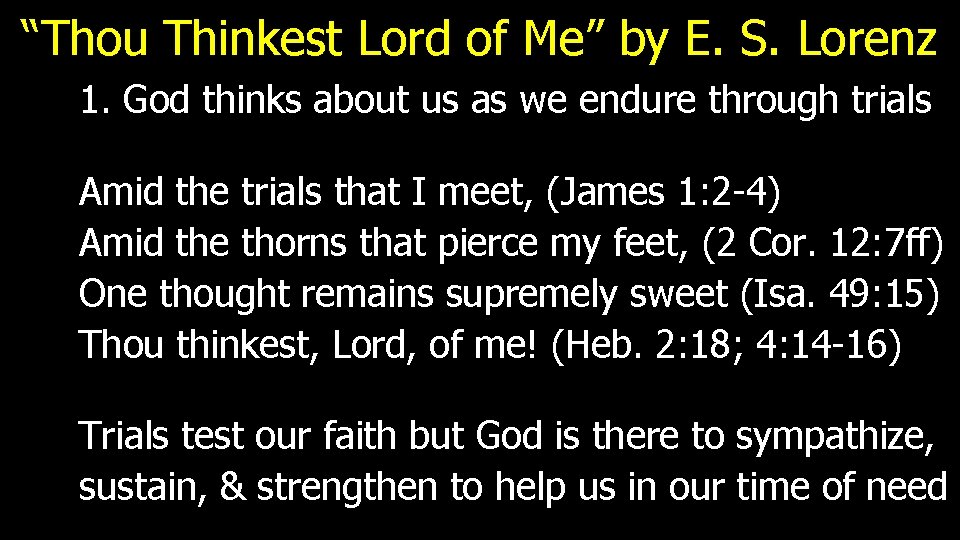 “Thou Thinkest Lord of Me” by E. S. Lorenz

1. God thinks about us as we endure through trials

Amid the trials that I meet, (James 1:2-4)
Amid the thorns that pierce my feet, (2 Cor. 12:7ff)
One thought remains supremely sweet (Isa. 49:15)
Thou thinkest, Lord, of me! (Heb. 2:18; 4:14-16)

Trials test our faith but God is there to sympathize, sustain, & strengthen to help us in our time of need